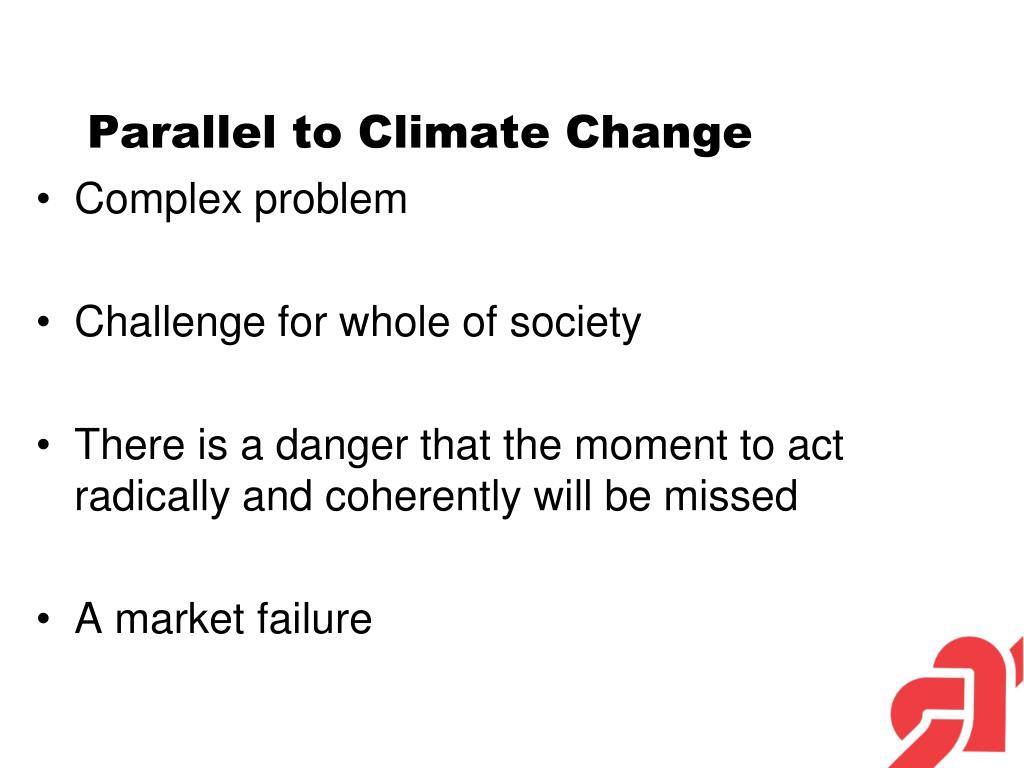 Parallel to Climate Change

• Complex problem

• Challenge for whole of society

• There is a danger that the moment to act radically and coherently will be missed

• A market failure